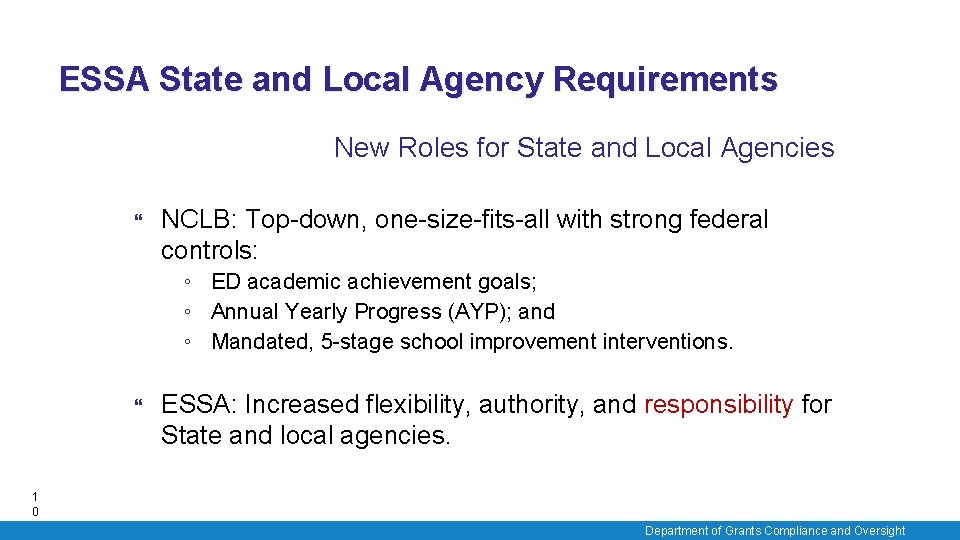 ESSA State and Local Agency Requirements

New Roles for State and Local Agencies

NCLB: Top-down, one-size-fits-all with strong federal controls:

◦ ED academic achievement goals;
◦ Annual Yearly Progress (AYP); and
◦ Mandated, 5-stage school improvement interventions.

ESSA: Increased flexibility, authority, and responsibility for State and local agencies.

10

Department of Grants Compliance and Oversight